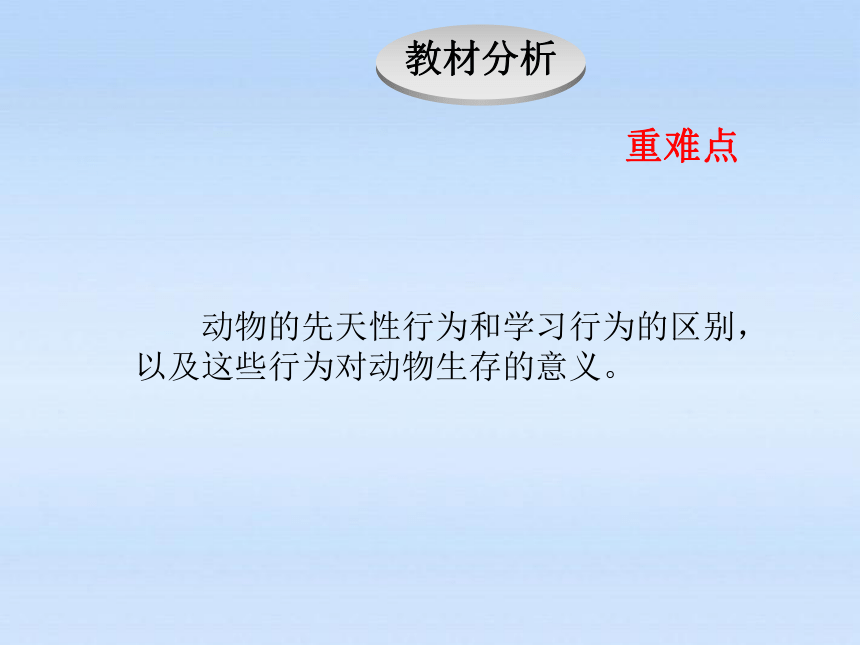 教材分析

重难点

动物的先天性行为和学习行为的区别，以及这些行为对动物生存的意义。